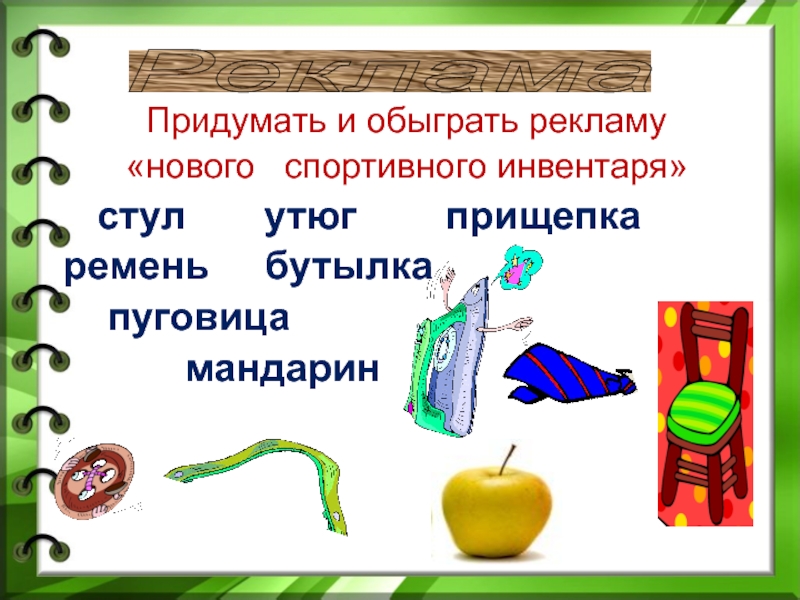 Реклама

Придумать и обыграть рекламу «нового спортивного инвентаря»

стул утюг прищепка
ремень бутылка
пуговица
мандарин